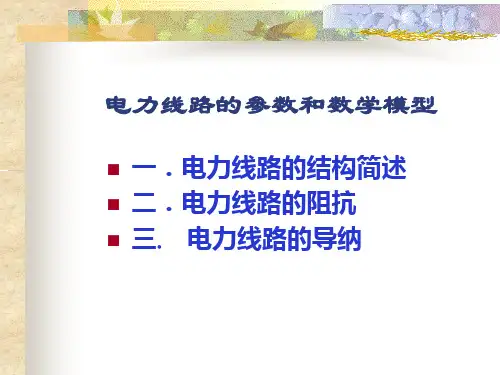 电力线路的参数和数学模型

一．电力线路的结构简述
二．电力线路的阻抗
三. 电力线路的导纳